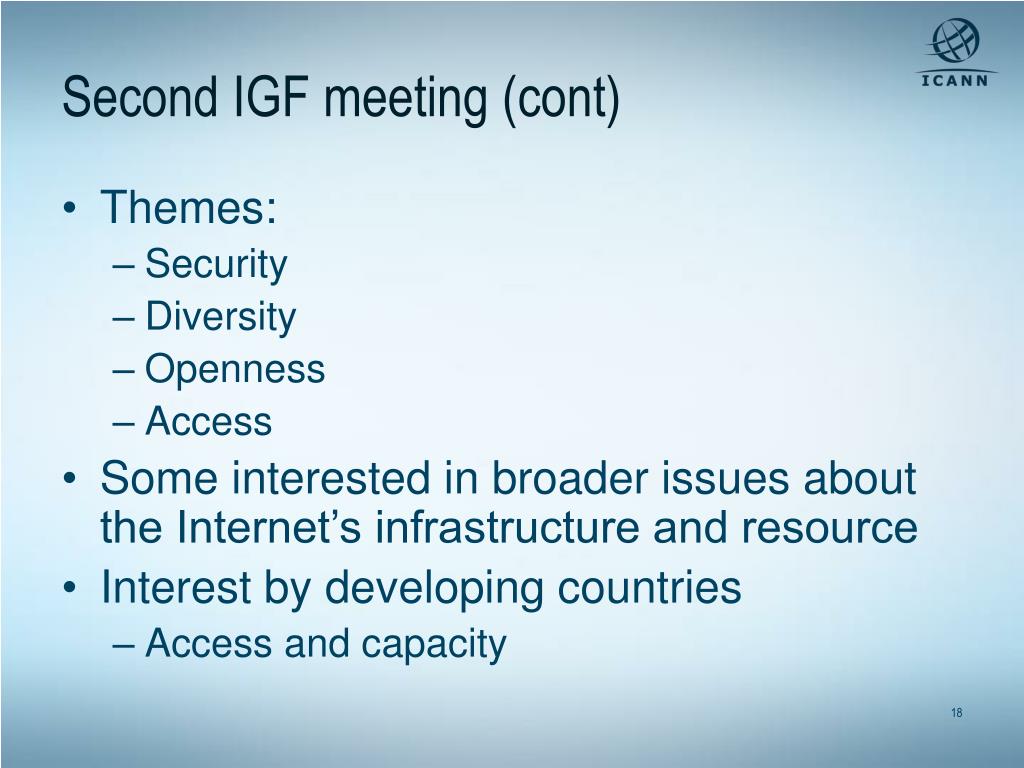 ICANN

Second IGF meeting (cont)

• Themes:
– Security
– Diversity
– Openness
– Access
• Some interested in broader issues about the Internet’s infrastructure and resource
• Interest by developing countries
– Access and capacity

18